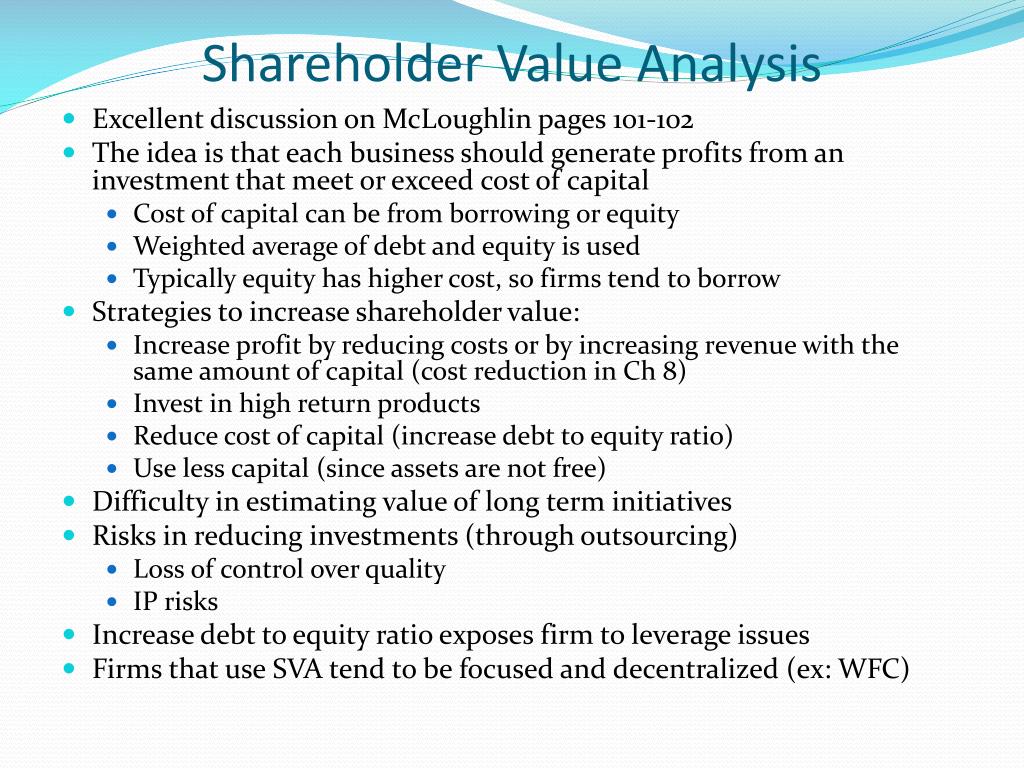 Shareholder Value Analysis

- Excellent discussion on McLoughlin pages 101-102
- The idea is that each business should generate profits from an investment that meet or exceed cost of capital
  - Cost of capital can be from borrowing or equity
  - Weighted average of debt and equity is used
  - Typically equity has higher cost, so firms tend to borrow
- Strategies to increase shareholder value:
  - Increase profit by reducing costs or by increasing revenue with the same amount of capital (cost reduction in Ch 8)
  - Invest in high return products
  - Reduce cost of capital (increase debt to equity ratio)
  - Use less capital (since assets are not free)
- Difficulty in estimating value of long term initiatives
- Risks in reducing investments (through outsourcing)
  - Loss of control over quality
  - IP risks
- Increase debt to equity ratio exposes firm to leverage issues
- Firms that use SVA tend to be focused and decentralized (ex: WFC)